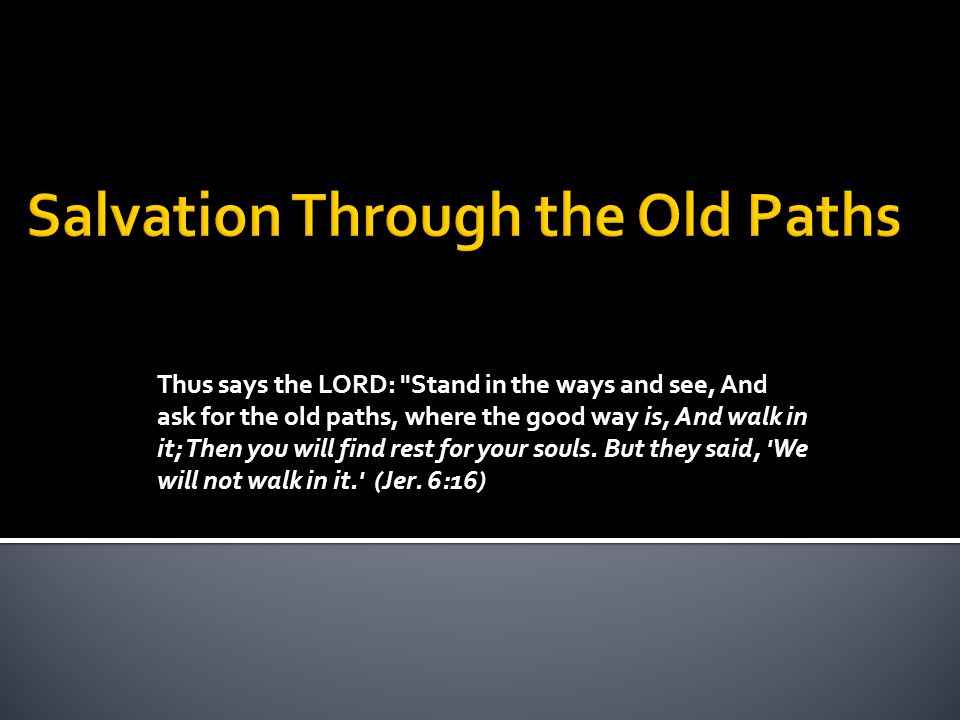 Salvation Through the Old Paths

Thus says the LORD: "Stand in the ways and see, And ask for the old paths, where the good way is, And walk in it; Then you will find rest for your souls. But they said, 'We will not walk in it.' (Jer. 6:16)